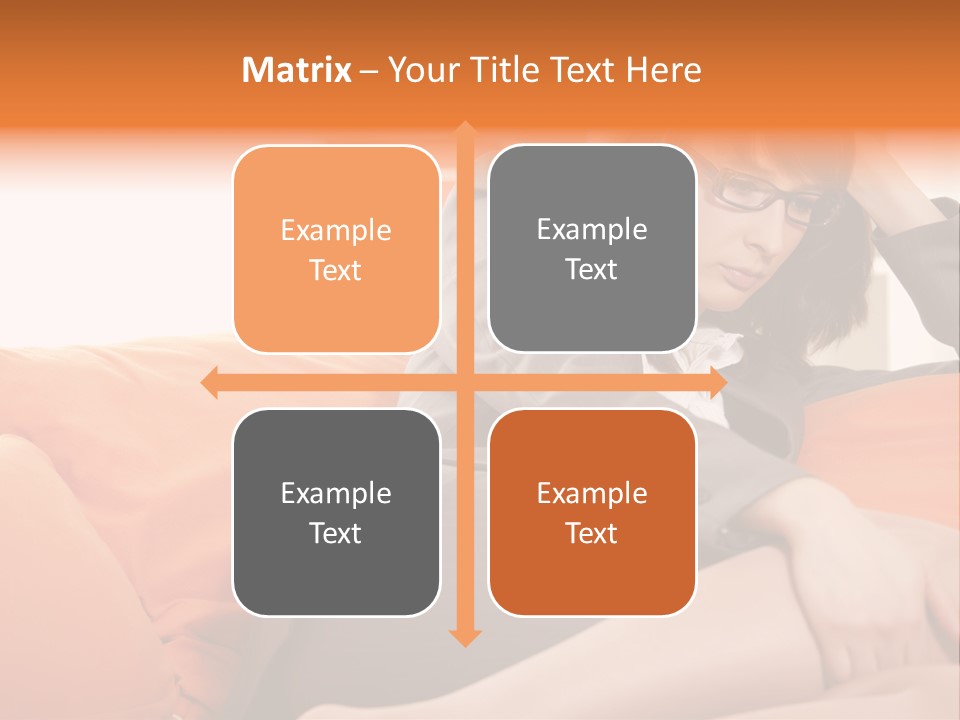 Matrix – Your Title Text Here

Example Text

Example Text

Example Text

Example Text